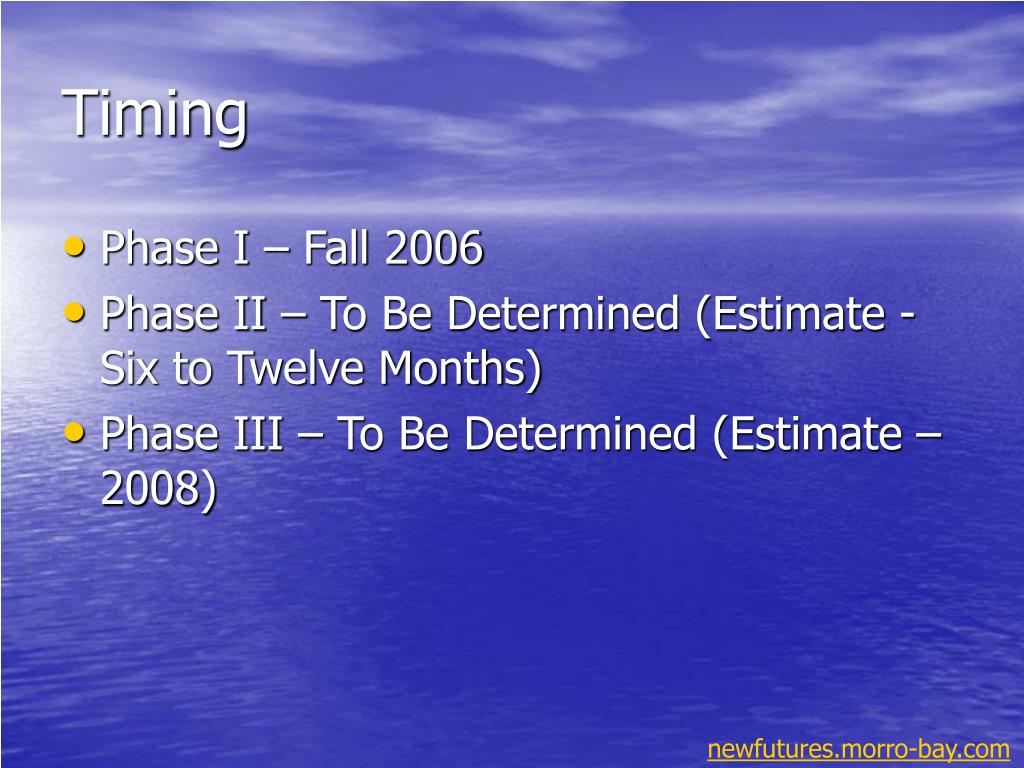 Timing

• Phase I – Fall 2006
• Phase II – To Be Determined (Estimate - Six to Twelve Months)
• Phase III – To Be Determined (Estimate – 2008)

newfutures.morro-bay.com